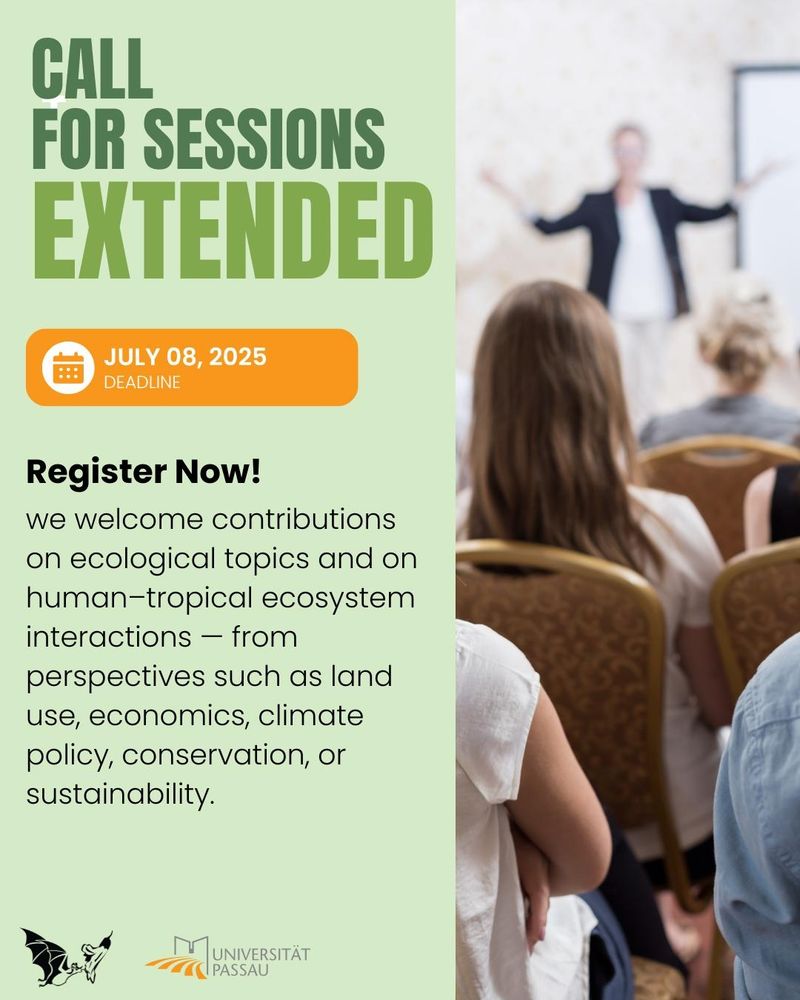 CALL
FOR SESSIONS
EXTENDED

JULY 08, 2025
DEADLINE

Register Now!

we welcome contributions on ecological topics and on human–tropical ecosystem interactions — from perspectives such as land use, economics, climate policy, conservation, or sustainability.

UNIVERSITÄT PASSAU